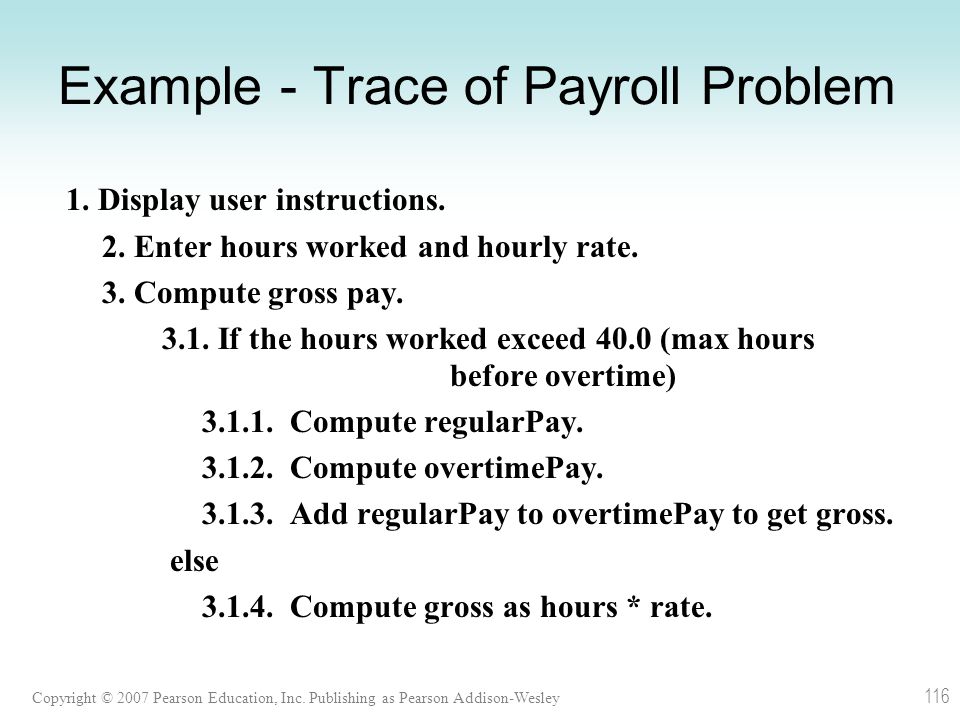 Example - Trace of Payroll Problem

1. Display user instructions.

2. Enter hours worked and hourly rate.

3. Compute gross pay.

3.1. If the hours worked exceed 40.0 (max hours before overtime)

3.1.1. Compute regularPay.

3.1.2. Compute overtimePay.

3.1.3. Add regularPay to overtimePay to get gross.

else

3.1.4. Compute gross as hours * rate.

Copyright © 2007 Pearson Education, Inc. Publishing as Pearson Addison-Wesley

116